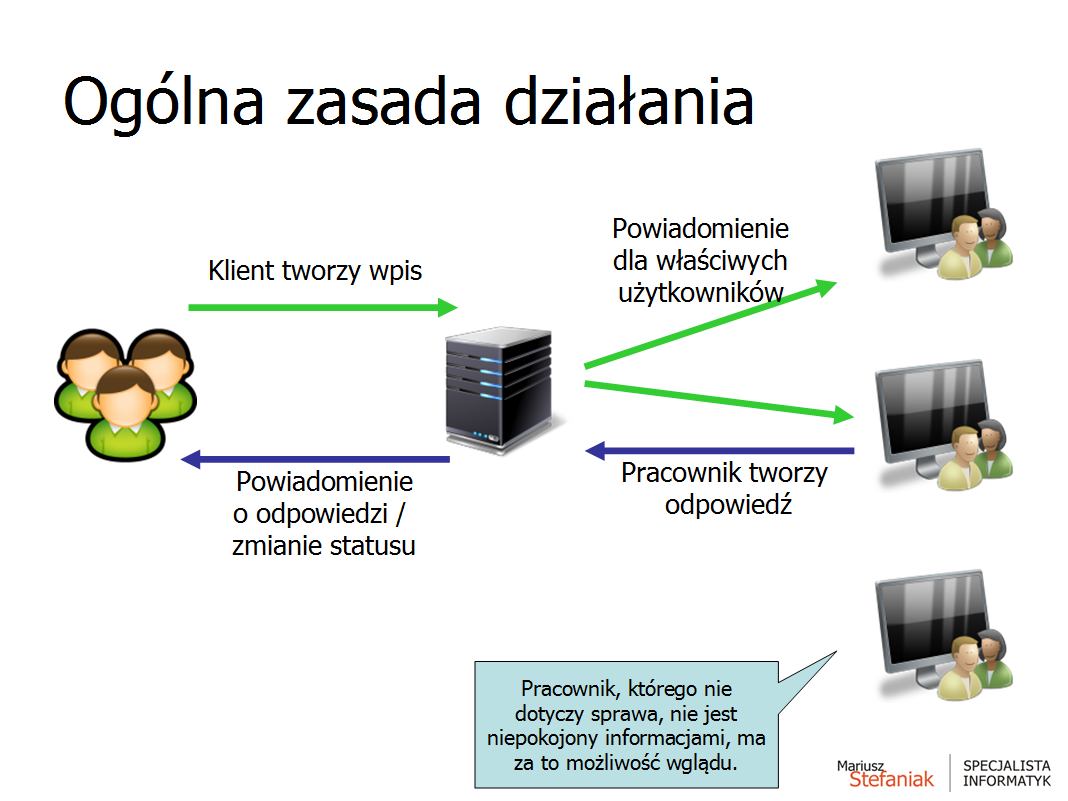 Ogólna zasada działania

Klient tworzy wpis

Powiadomienie dla właściwych użytkowników

Powiadomienie o odpowiedzi / zmianie statusu

Pracownik tworzy odpowiedź

Pracownik, którego nie dotyczy sprawa, nie jest niepokojony informacjami, ma za to możliwość wglądu.

Mariusz Stefaniak

SPECJALISTA INFORMATYK